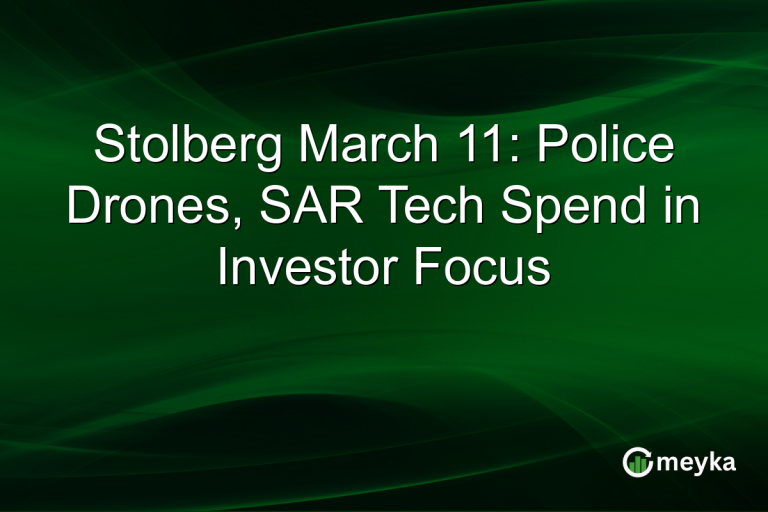 Stolberg March 11: Police Drones, SAR Tech Spend in Investor Focus

meyka